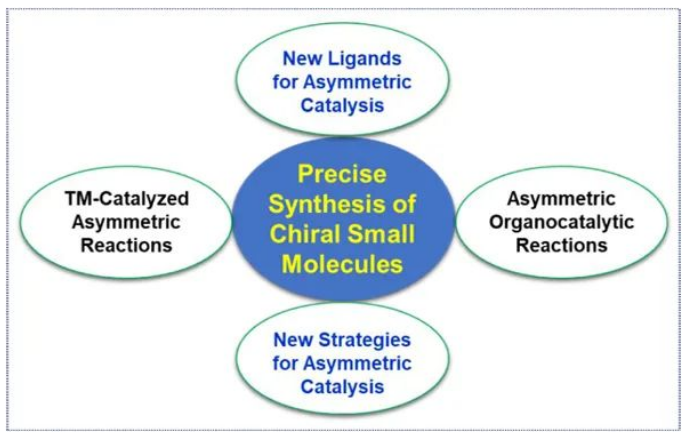 New Ligands for Asymmetric Catalysis

TM-Catalyzed Asymmetric Reactions

Precise Synthesis of Chiral Small Molecules

Asymmetric Organocatalytic Reactions

New Strategies for Asymmetric Catalysis